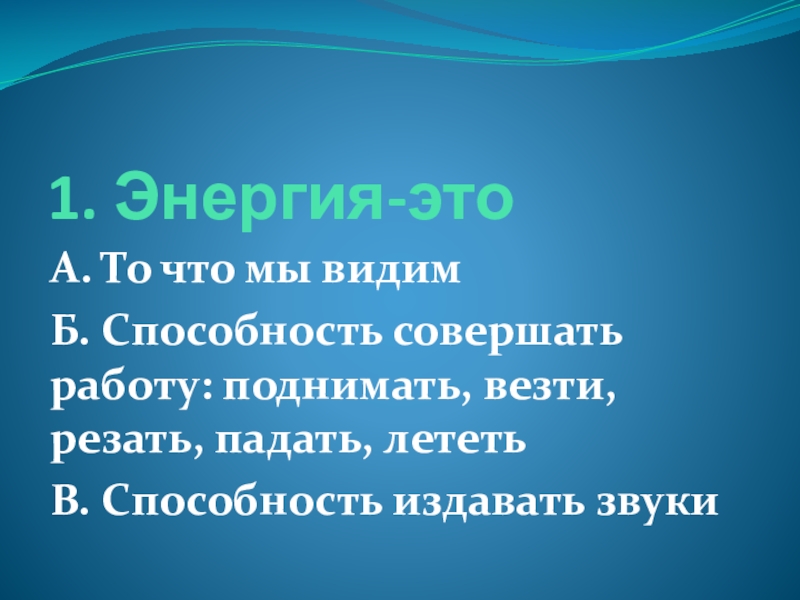 1. Энергия-это

А. То что мы видим

Б. Способность совершать работу: поднимать, везти, резать, падать, лететь

В. Способность издавать звуки